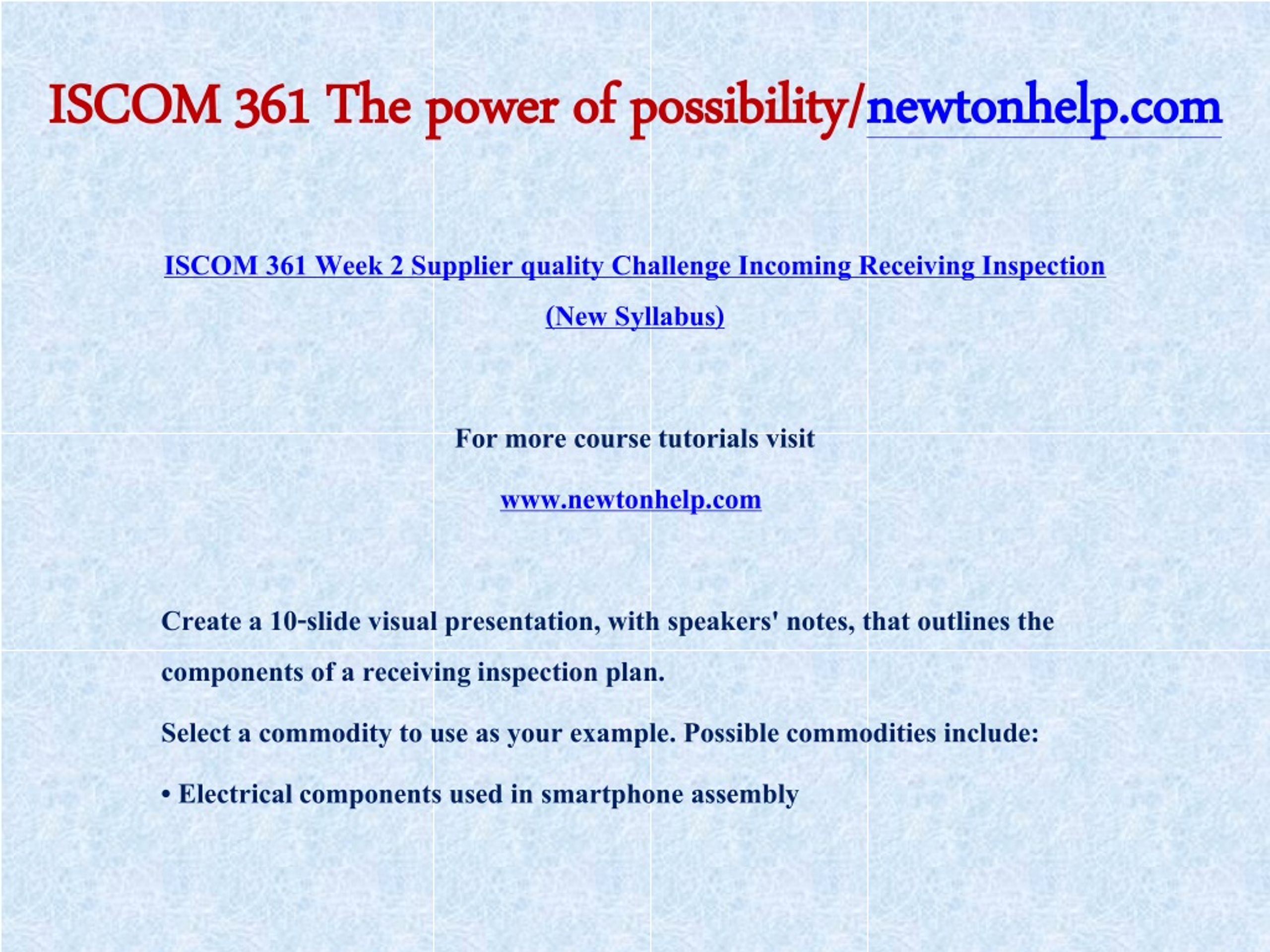 ISCOM 361 The power of possibility/newtonhelp.com

ISCOM 361 Week 2 Supplier quality Challenge Incoming Receiving Inspection (New Syllabus)

For more course tutorials visit

www.newtonhelp.com

Create a 10-slide visual presentation, with speakers' notes, that outlines the components of a receiving inspection plan.

Select a commodity to use as your example. Possible commodities include:

• Electrical components used in smartphone assembly